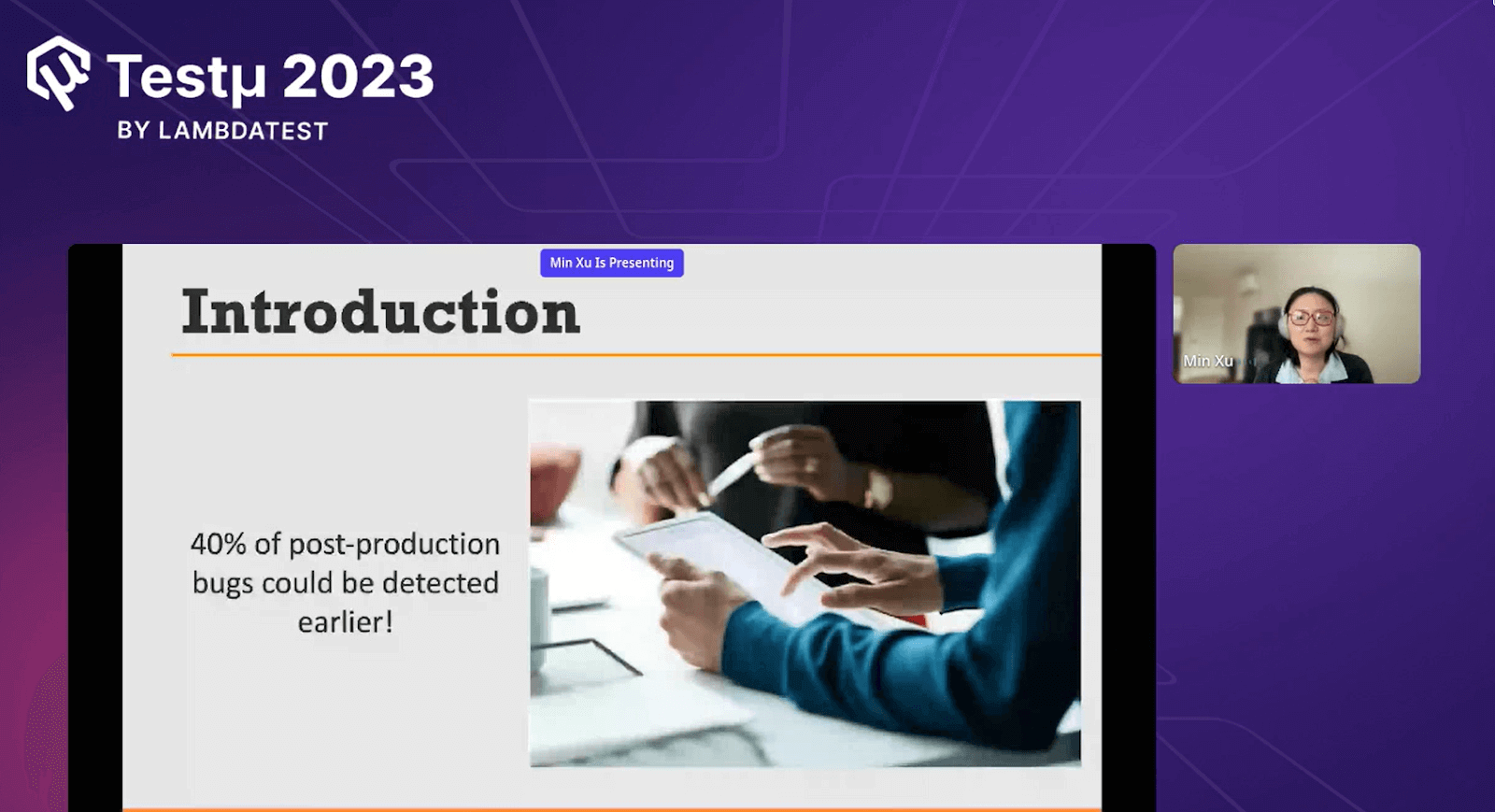 Testμ 2023
BY LAMBDATEST

Min Xu Is Presenting

Introduction

40% of post-production bugs could be detected earlier!

Min Xu